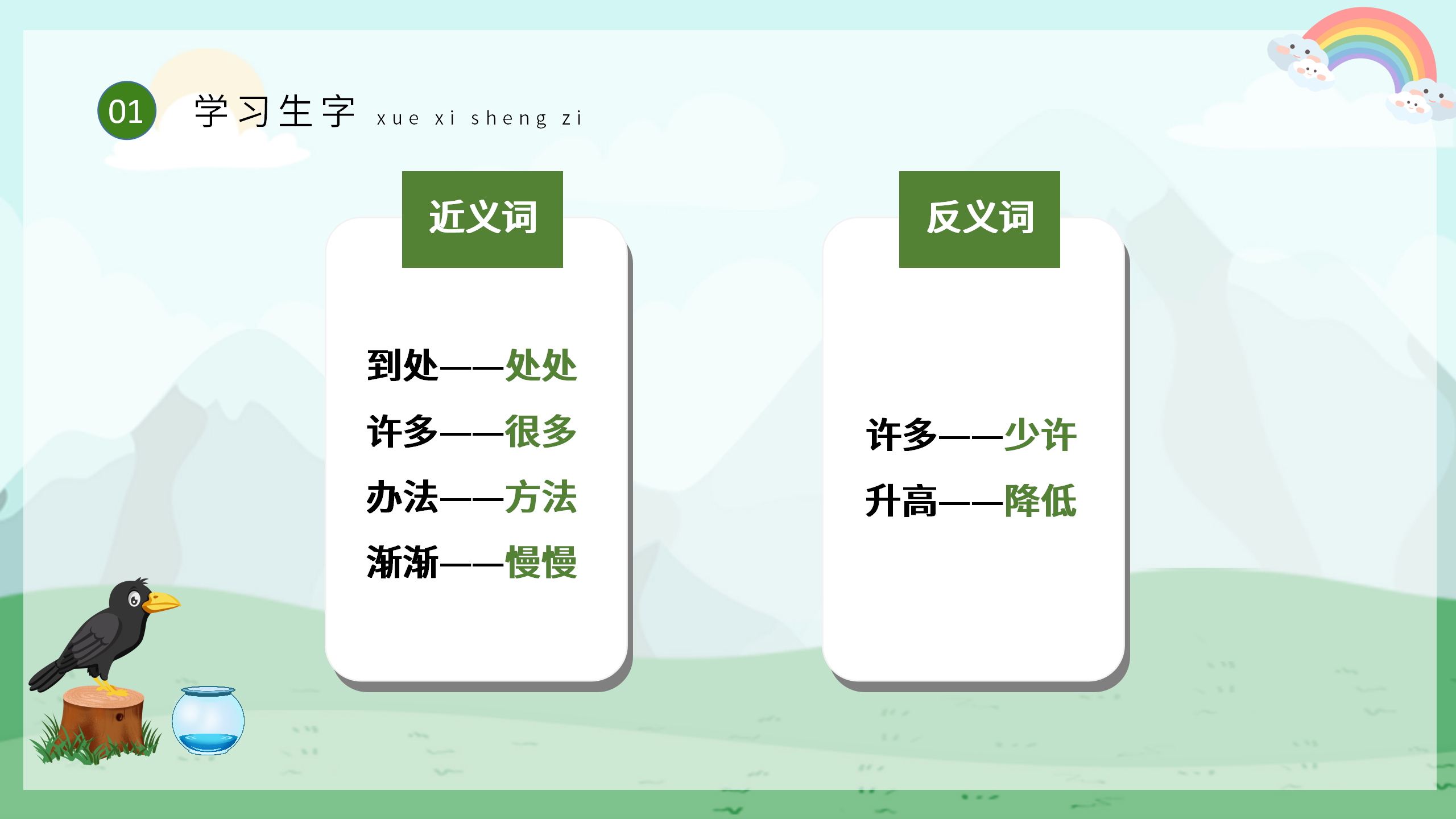 01 学习生字 xue xi sheng zi

近义词

到处——处处
许多——很多
办法——方法
渐渐——慢慢

反义词

许多——少许
升高——降低